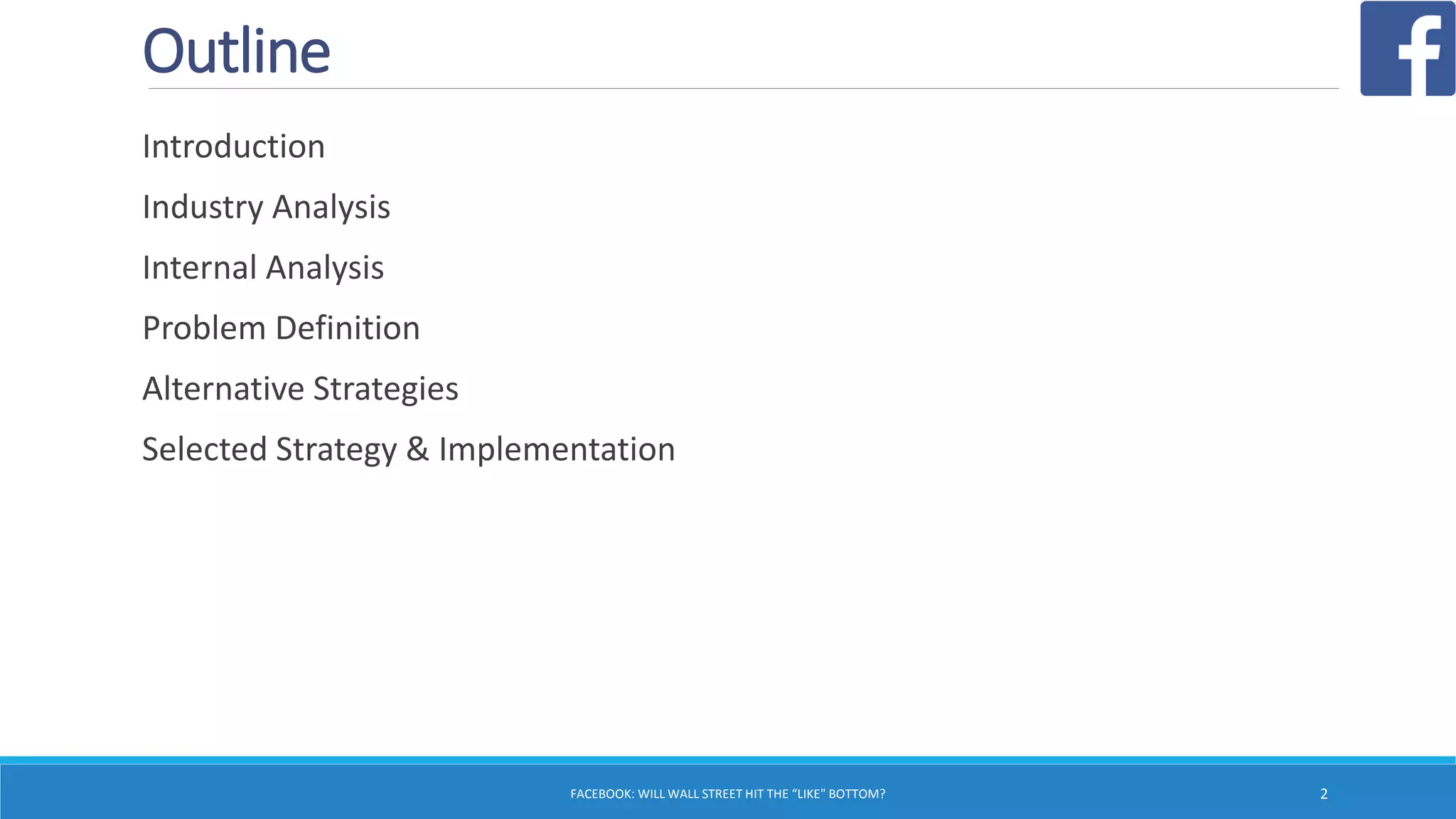 Outline

f

Introduction

Industry Analysis

Internal Analysis

Problem Definition

Alternative Strategies

Selected Strategy & Implementation

FACEBOOK: WILL WALL STREET HIT THE “LIKE" BOTTOM?

2